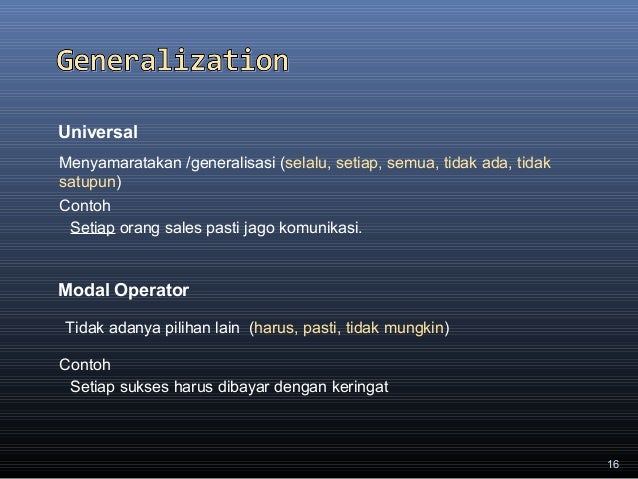 Generalization

Universal

Menyamaratakan /generalisasi (selalu, setiap, semua, tidak ada, tidak satupun)

Contoh

Setiap orang sales pasti jago komunikasi.

Modal Operator

Tidak adanya pilihan lain (harus, pasti, tidak mungkin)

Contoh

Setiap sukses harus dibayar dengan keringat

16